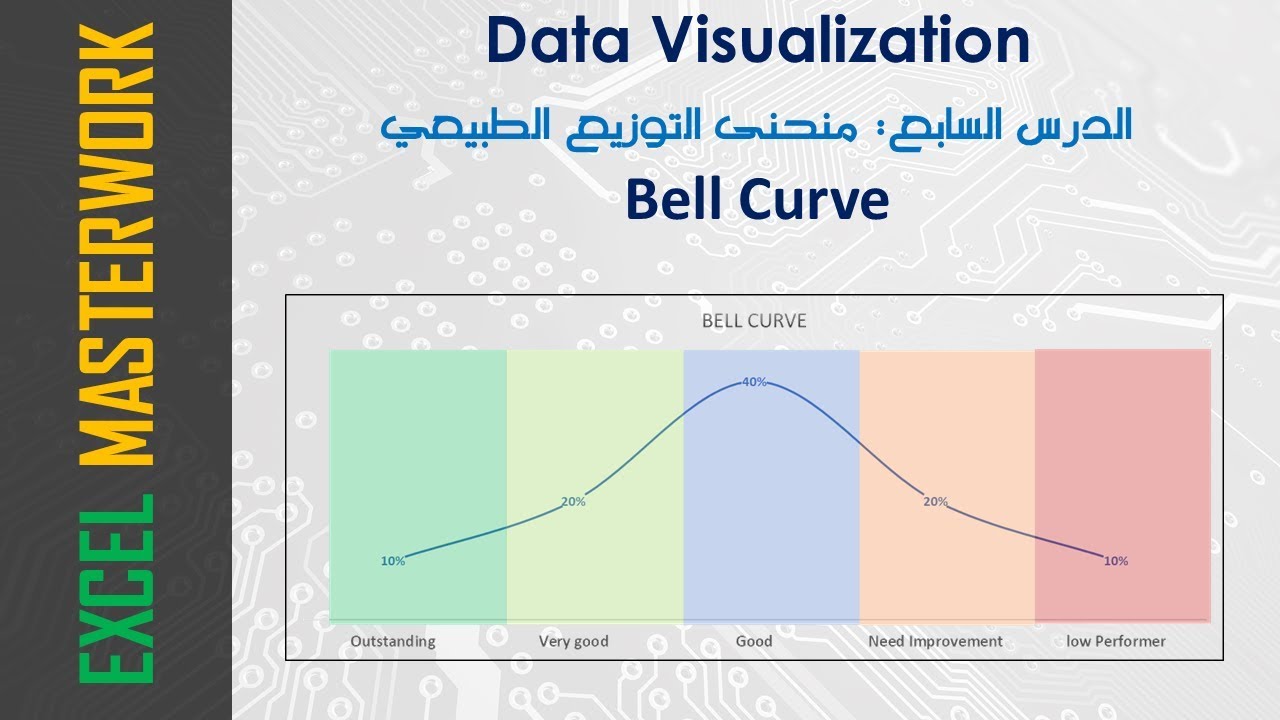 EXCEL MASTERWORK

Data Visualization

الدرس السابع: منحنى التوزيع الطبيعي

Bell Curve

BELL CURVE

10%
20%
40%
20%
10%

Outstanding
Very good
Good
Need Improvement
low Performer